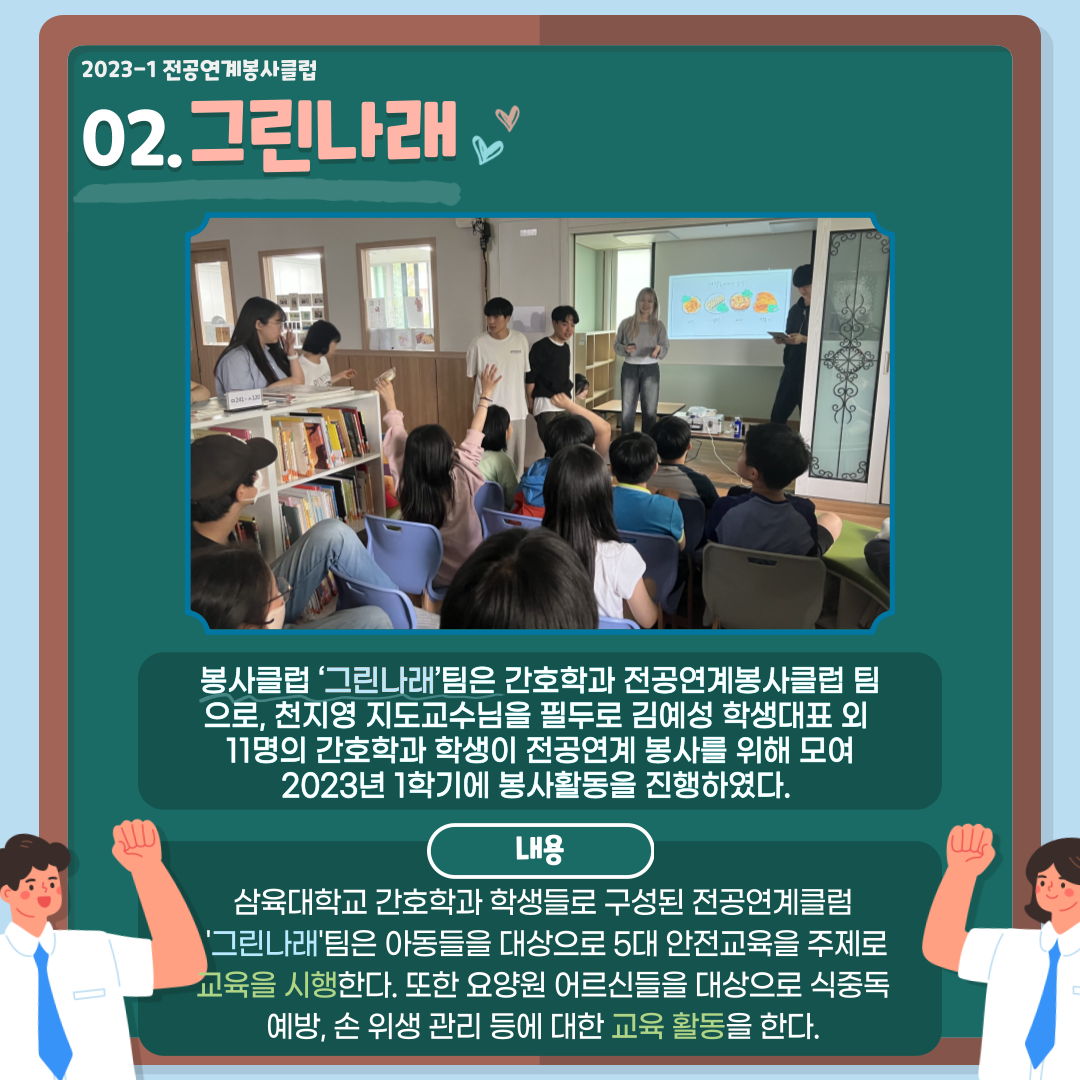 2023-1 전공연계봉사클럽

02. 그린나래

봉사클럽 '그린나래'팀은 간호학과 전공연계봉사클럽 팀으로, 천지영 지도교수님을 필두로 김예성 학생대표 외 11명의 간호학과 학생이 전공연계 봉사를 위해 모여 2023년 1학기에 봉사활동을 진행하였다.

내용

삼육대학교 간호학과 학생들로 구성된 전공연계클럽 '그린나래'팀은 아동들을 대상으로 5대 안전교육을 주제로 교육을 시행한다. 또한 요양원 어르신들을 대상으로 식중독 예방, 손 위생 관리 등에 대한 교육 활동을 한다.